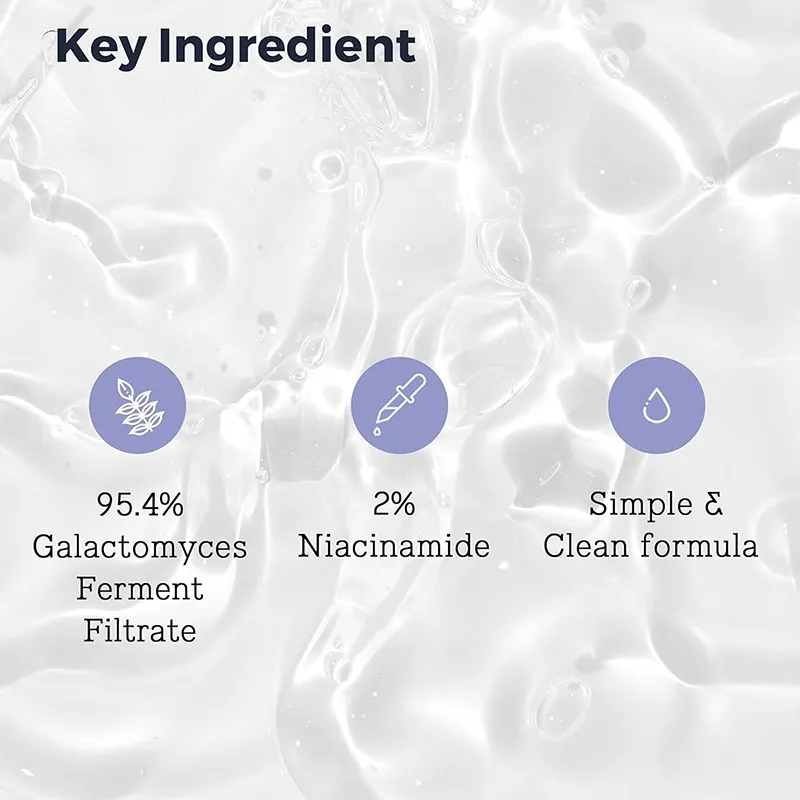 Key Ingredient

95.4% Galactomyces Ferment Filtrate

2% Niacinamide

Simple & Clean formula